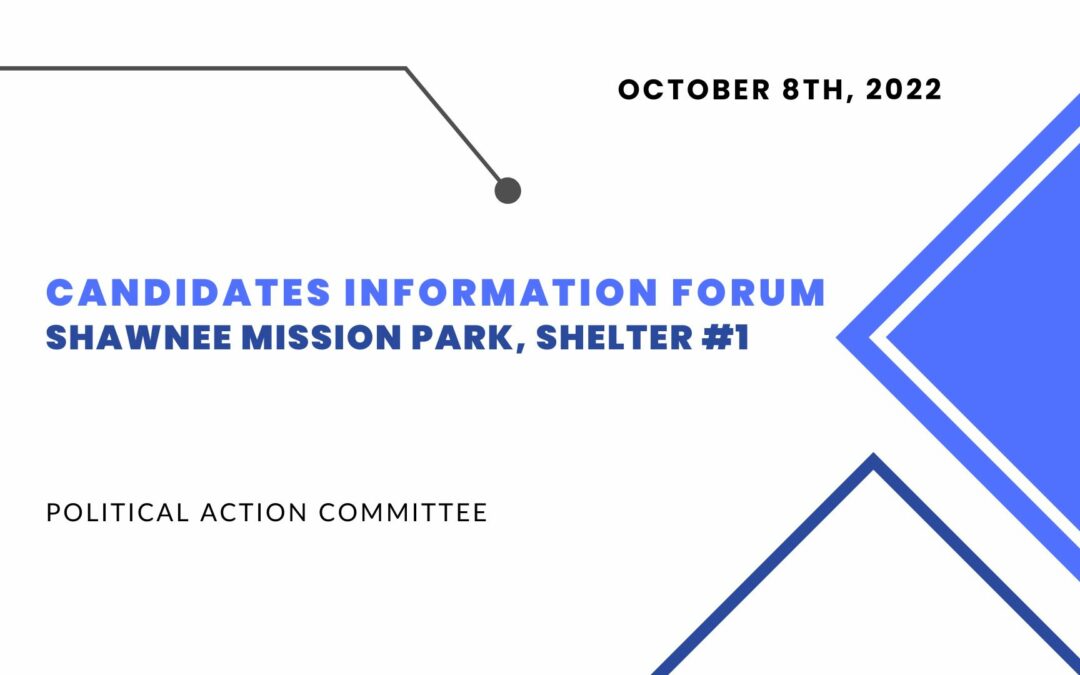 OCTOBER 8TH, 2022

CANDIDATES INFORMATION FORUM
SHAWNEE MISSION PARK, SHELTER #1

POLITICAL ACTION COMMITTEE